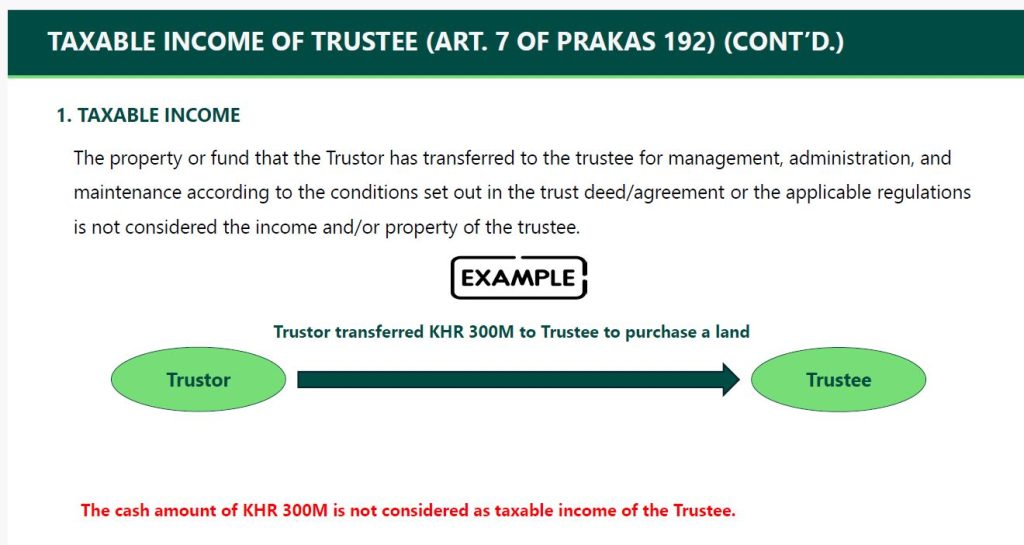 TAXABLE INCOME OF TRUSTEE (ART. 7 OF PRAKAS 192) (CONT'D.)

1. TAXABLE INCOME

The property or fund that the Trustor has transferred to the trustee for management, administration, and maintenance according to the conditions set out in the trust deed/agreement or the applicable regulations is not considered the income and/or property of the trustee.

EXAMPLE

Trustor transferred KHR 300M to Trustee to purchase a land

Trustor

Trustee

The cash amount of KHR 300M is not considered as taxable income of the Trustee.